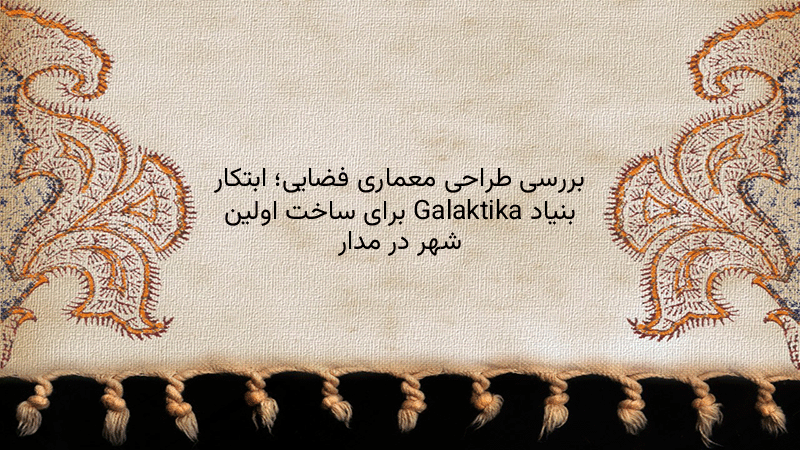 بررسی طراحی معماری فضایی؛ ابتکار بنیاد Galaktika برای ساخت اولین شهر در مدار